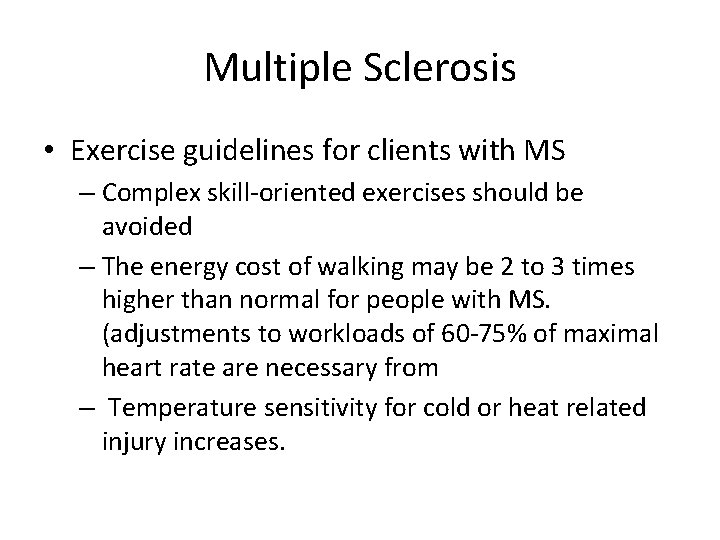 Multiple Sclerosis

• Exercise guidelines for clients with MS

– Complex skill-oriented exercises should be avoided

– The energy cost of walking may be 2 to 3 times higher than normal for people with MS. (adjustments to workloads of 60-75% of maximal heart rate are necessary from

– Temperature sensitivity for cold or heat related injury increases.